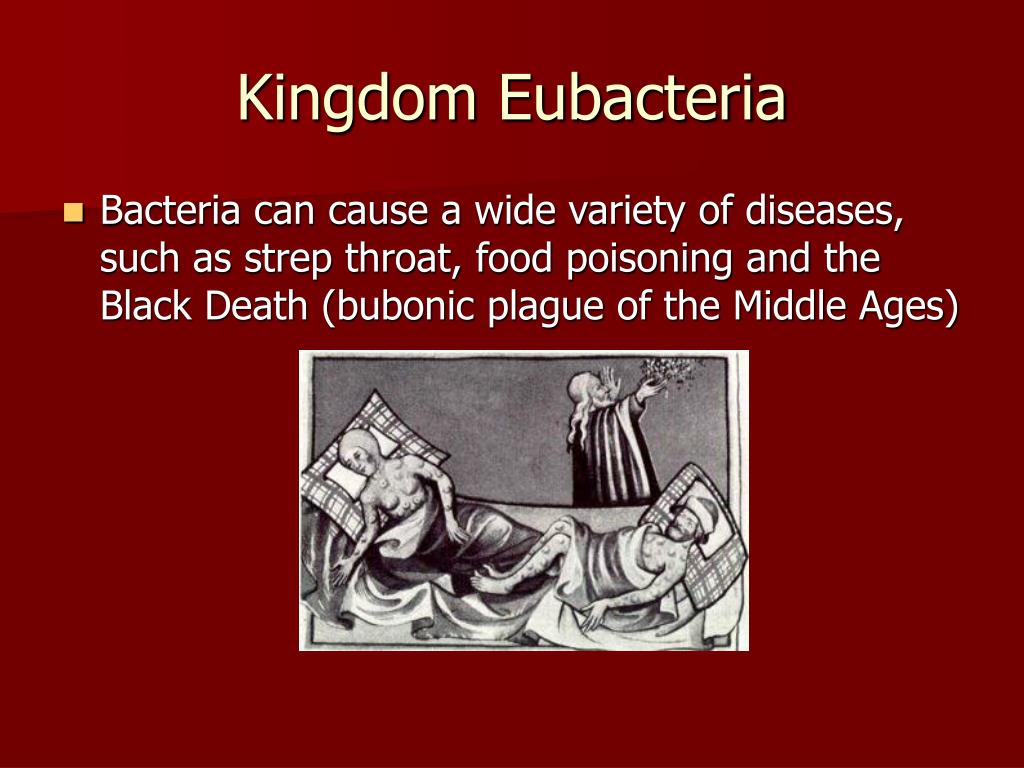 Kingdom Eubacteria

Bacteria can cause a wide variety of diseases, such as strep throat, food poisoning and the Black Death (bubonic plague of the Middle Ages)